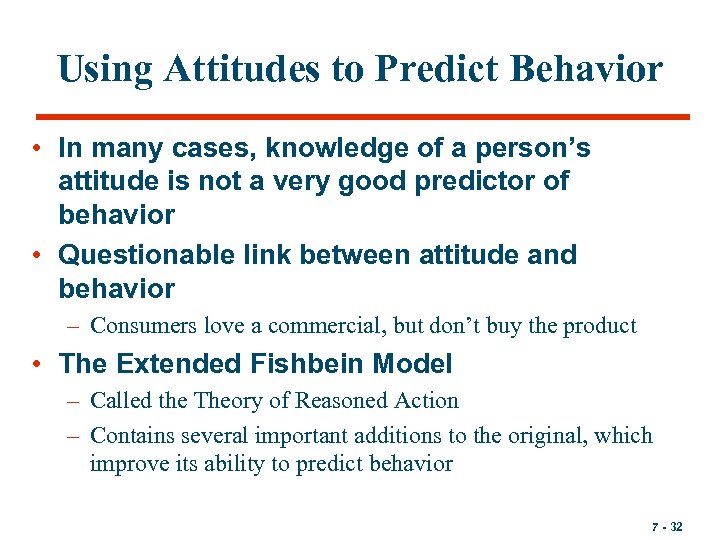 Using Attitudes to Predict Behavior

• In many cases, knowledge of a person's attitude is not a very good predictor of behavior
• Questionable link between attitude and behavior
– Consumers love a commercial, but don't buy the product
• The Extended Fishbein Model
– Called the Theory of Reasoned Action
– Contains several important additions to the original, which improve its ability to predict behavior

7 - 32